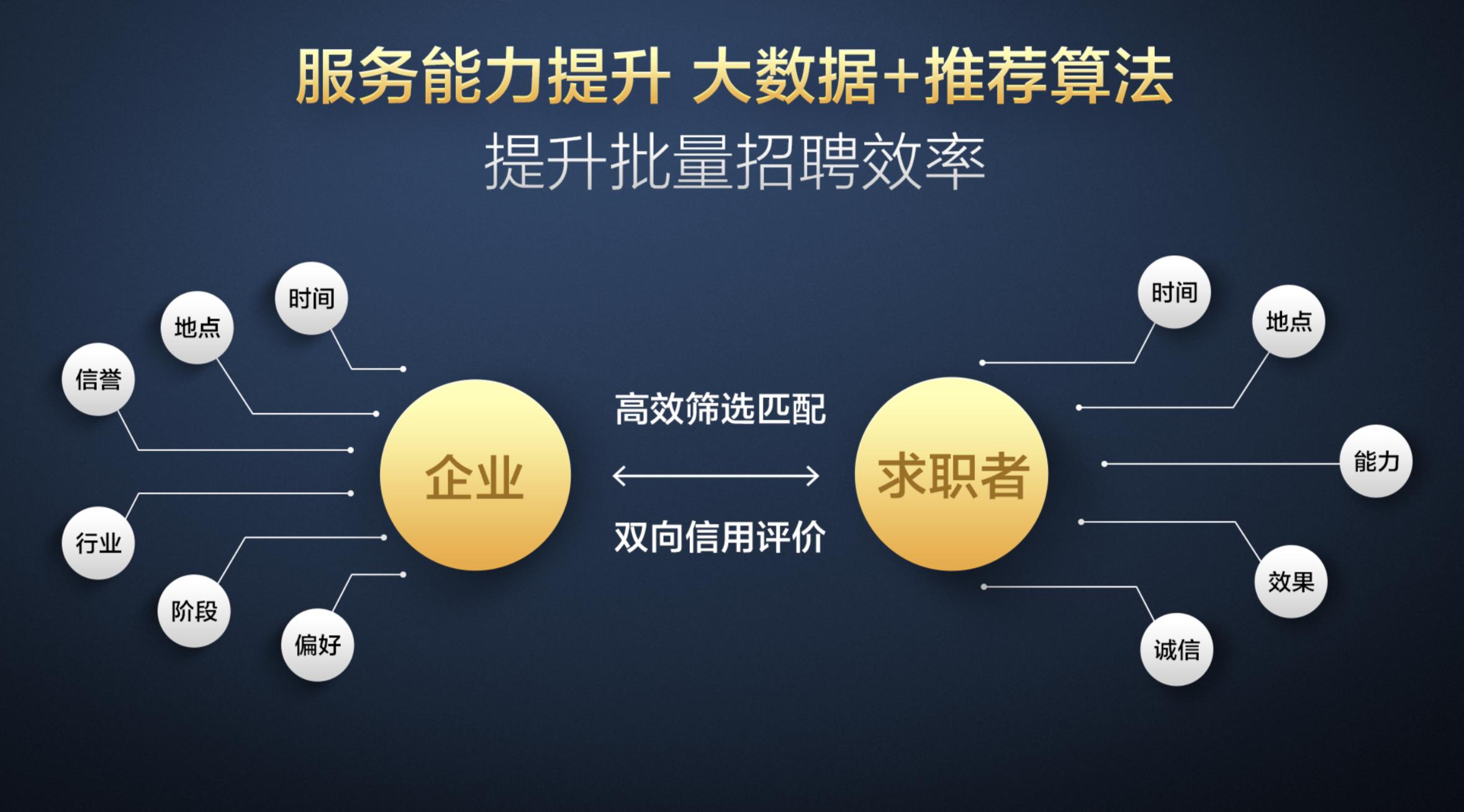 服务能力提升 大数据+推荐算法
提升批量招聘效率

时间
地点
信誉
行业
阶段
偏好

企业

高效筛选匹配
双向信用评价

求职者

时间
地点
能力
效果
诚信